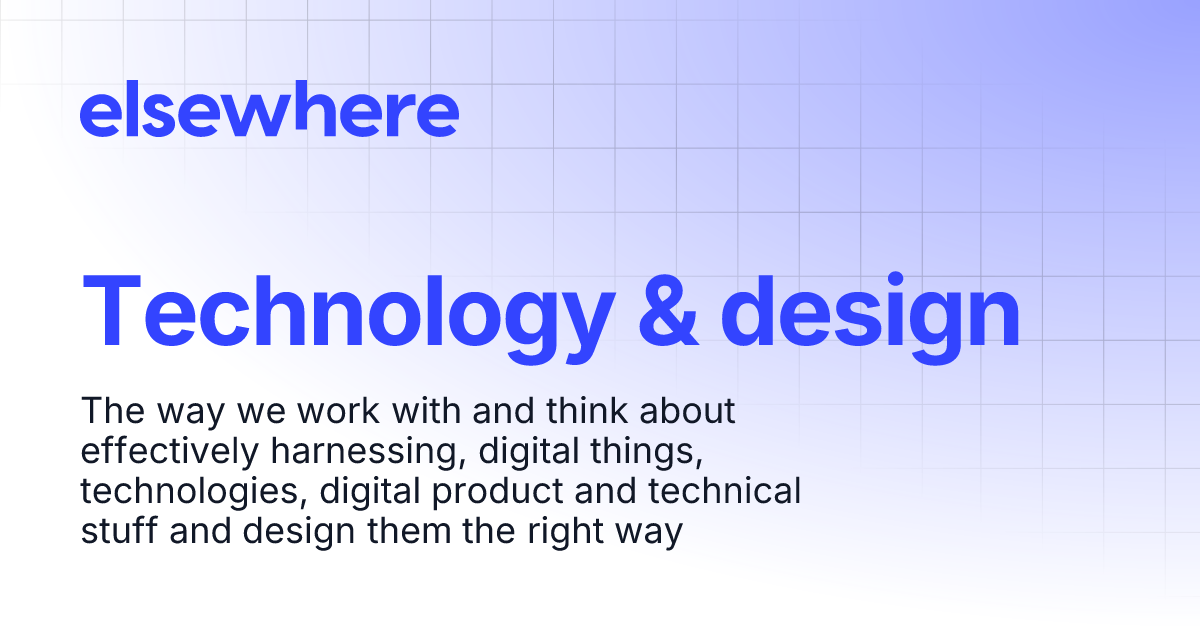 elsewhere

Technology & design

The way we work with and think about effectively harnessing, digital things, technologies, digital product and technical stuff and design them the right way